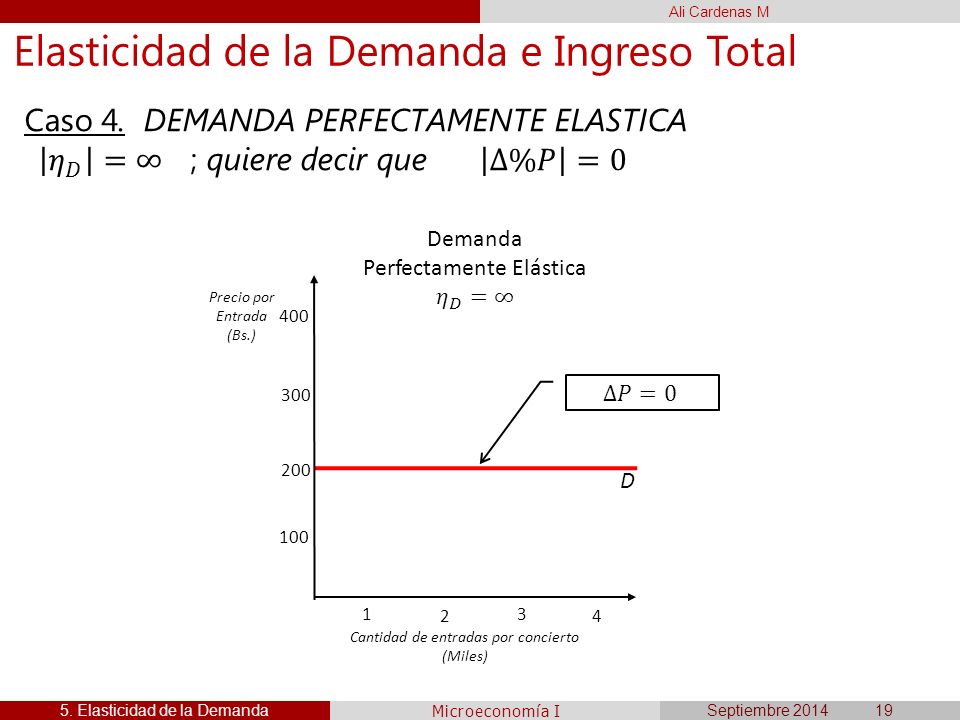 Ali Cardenas M

Elasticidad de la Demanda e Ingreso Total

Caso 4. DEMANDA PERFECTAMENTE ELASTICA
$|\eta_D| = \infty$ ; quiere decir que $|\Delta\%P| = 0$

Demanda
Perfectamente Elástica
$\eta_D = \infty$

Precio por Entrada (Bs.)

400

300

200

100

$\Delta P = 0$

D

1
2
3
4

Cantidad de entradas por concierto (Miles)

5. Elasticidad de la Demanda
Microeconomía I
Septiembre 2014
19